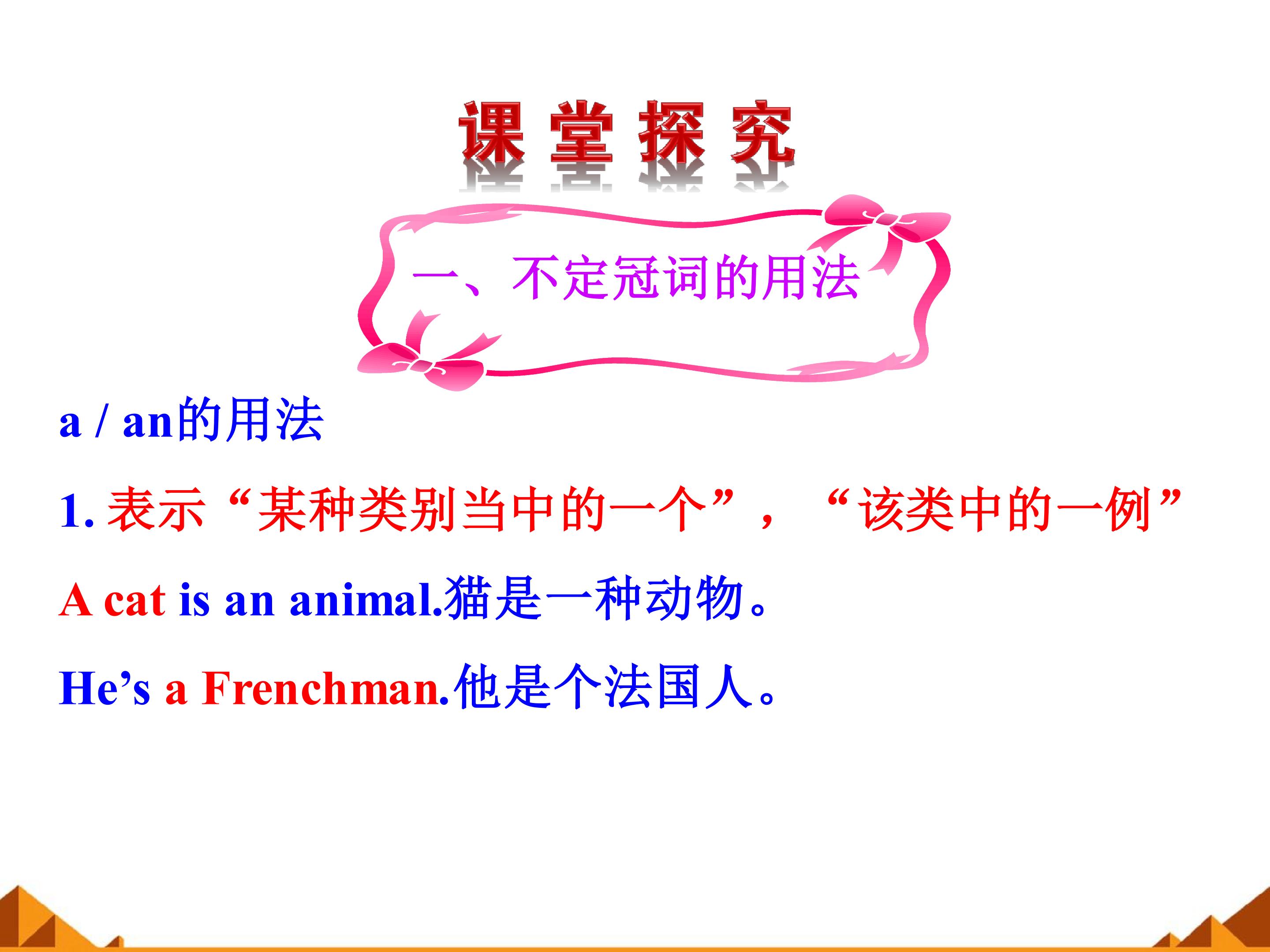 课堂探究

一、不定冠词的用法

a / an的用法

1.表示“某种类别当中的一个”，“该类中的一例”

A cat is an animal.猫是一种动物。

He's a Frenchman.他是个法国人。